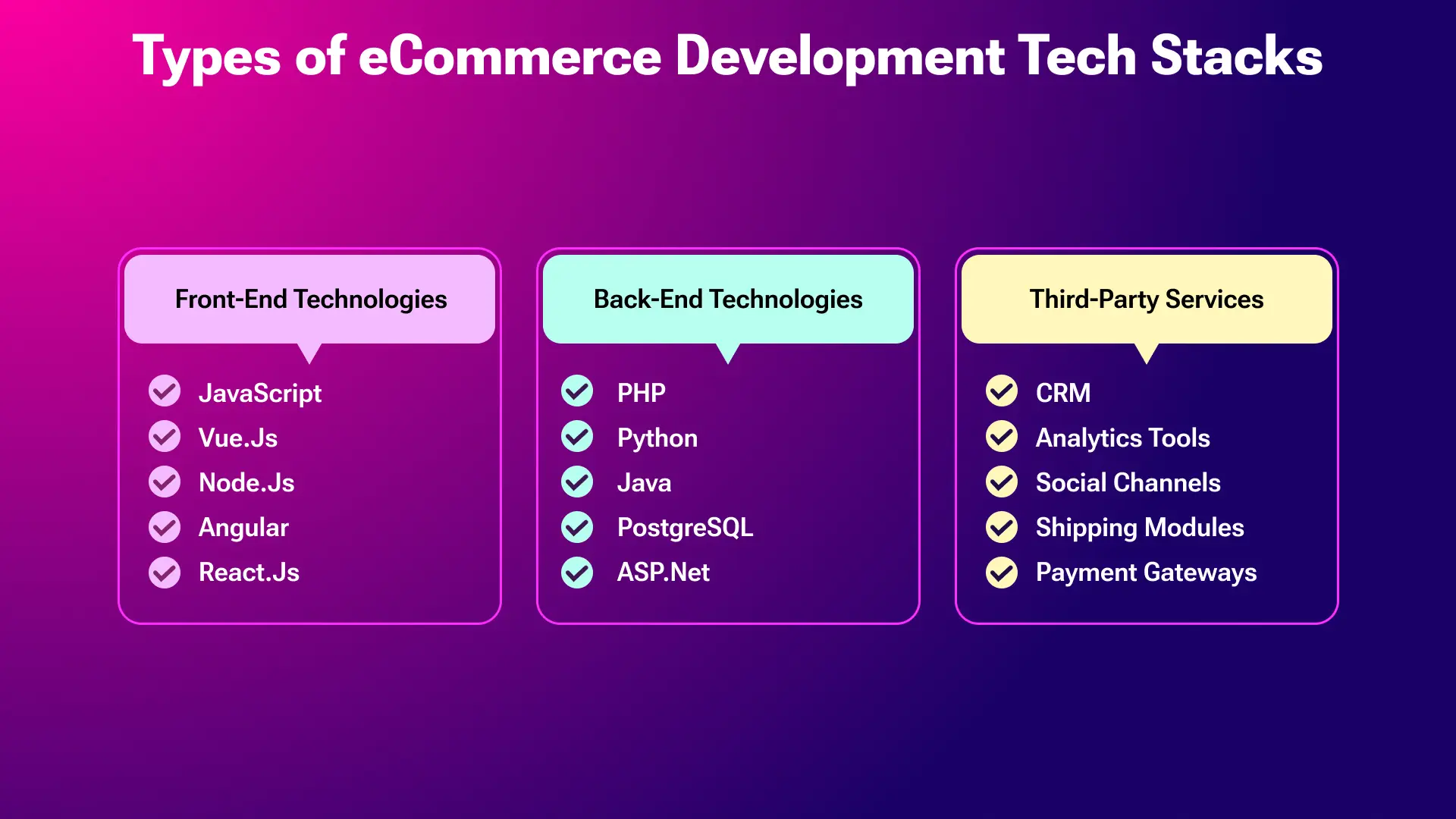 Types of eCommerce Development Tech Stacks

Front-End Technologies

JavaScript
Vue.Js
Node.Js
Angular
React.Js

Back-End Technologies

PHP
Python
Java
PostgreSQL
ASP.Net

Third-Party Services

CRM
Analytics Tools
Social Channels
Shipping Modules
Payment Gateways